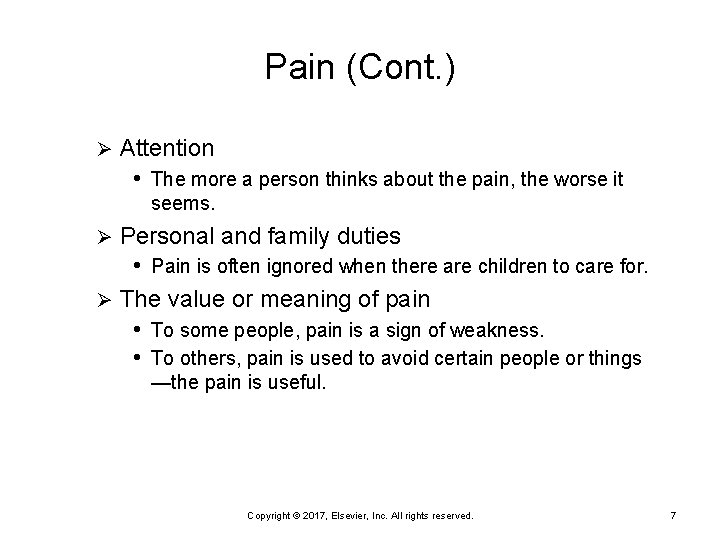 Pain (Cont.)

➢ Attention
• The more a person thinks about the pain, the worse it seems.

➢ Personal and family duties
• Pain is often ignored when there are children to care for.

➢ The value or meaning of pain
• To some people, pain is a sign of weakness.
• To others, pain is used to avoid certain people or things—the pain is useful.

Copyright © 2017, Elsevier, Inc. All rights reserved.

7